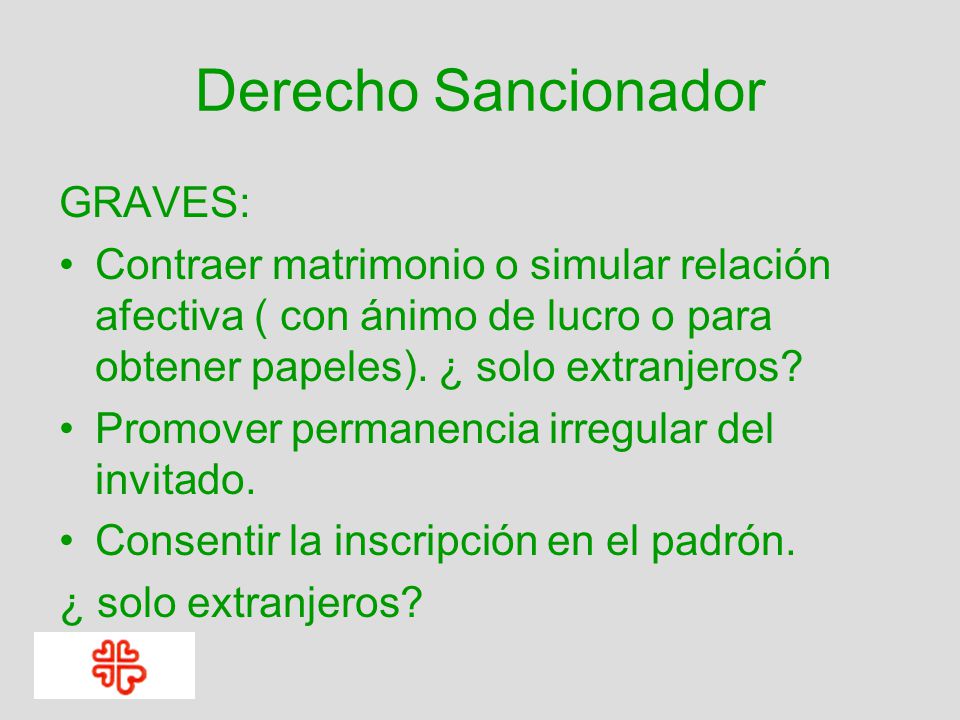 Derecho Sancionador

GRAVES:

• Contraer matrimonio o simular relación afectiva ( con ánimo de lucro o para obtener papeles). ¿ solo extranjeros?
• Promover permanencia irregular del invitado.
• Consentir la inscripción en el padrón.

¿ solo extranjeros?